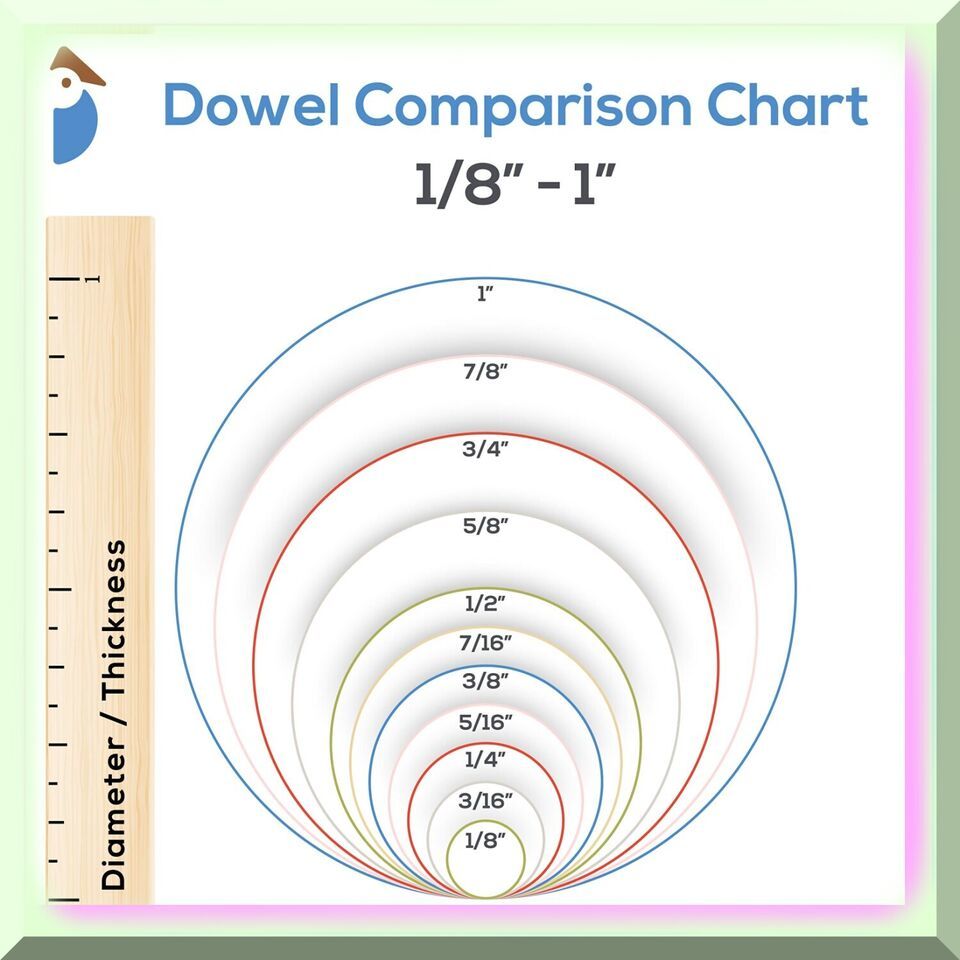 Dowel Comparison Chart
1/8" - 1"

1

Diameter / Thickness

1"
7/8"
3/4"
5/8"
1/2"
7/16"
3/8"
5/16"
1/4"
3/16"
1/8"